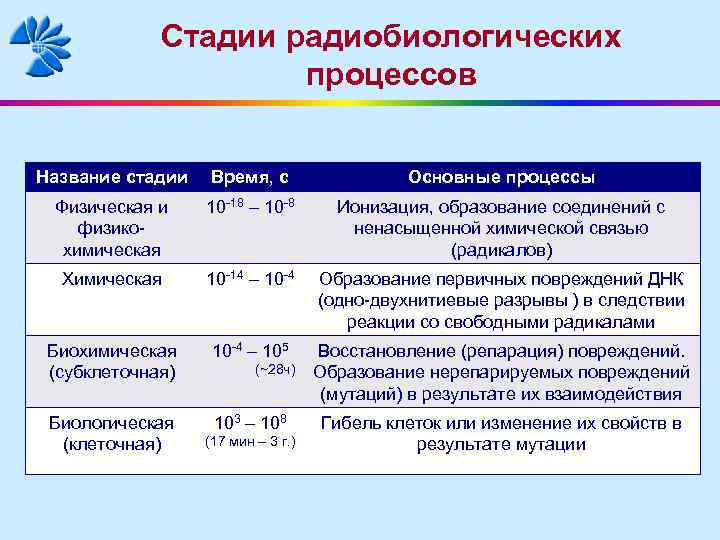 Стадии радиобиологических процессов

| Название стадии | Время, с | Основные процессы |
|---|---|---|
| Физическая и физико-химическая | $10^{-18} – 10^{-8}$ | Ионизация, образование соединений с ненасыщенной химической связью (радикалов) |
| Химическая | $10^{-14} – 10^{-4}$ | Образование первичных повреждений ДНК (одно-двухнитиевые разрывы ) в следствии реакции со свободными радикалами |
| Биохимическая (субклеточная) | $10^{-4} – 10^{5}$ (~28ч) | Восстановление (репарация) повреждений. Образование нерепарируемых повреждений (мутаций) в результате их взаимодействия |
| Биологическая (клеточная) | $10^{3} – 10^{8}$ (17 мин – 3 г.) | Гибель клеток или изменение их свойств в результате мутации |